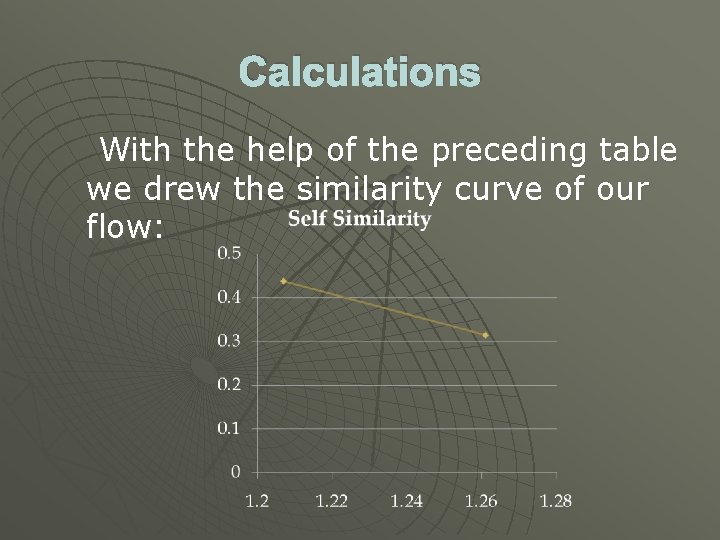 Calculations

With the help of the preceding table we drew the similarity curve of our flow:

Self Similarity

0.5
0.4
0.3
0.2
0.1
0

1.2 1.22 1.24 1.26 1.28